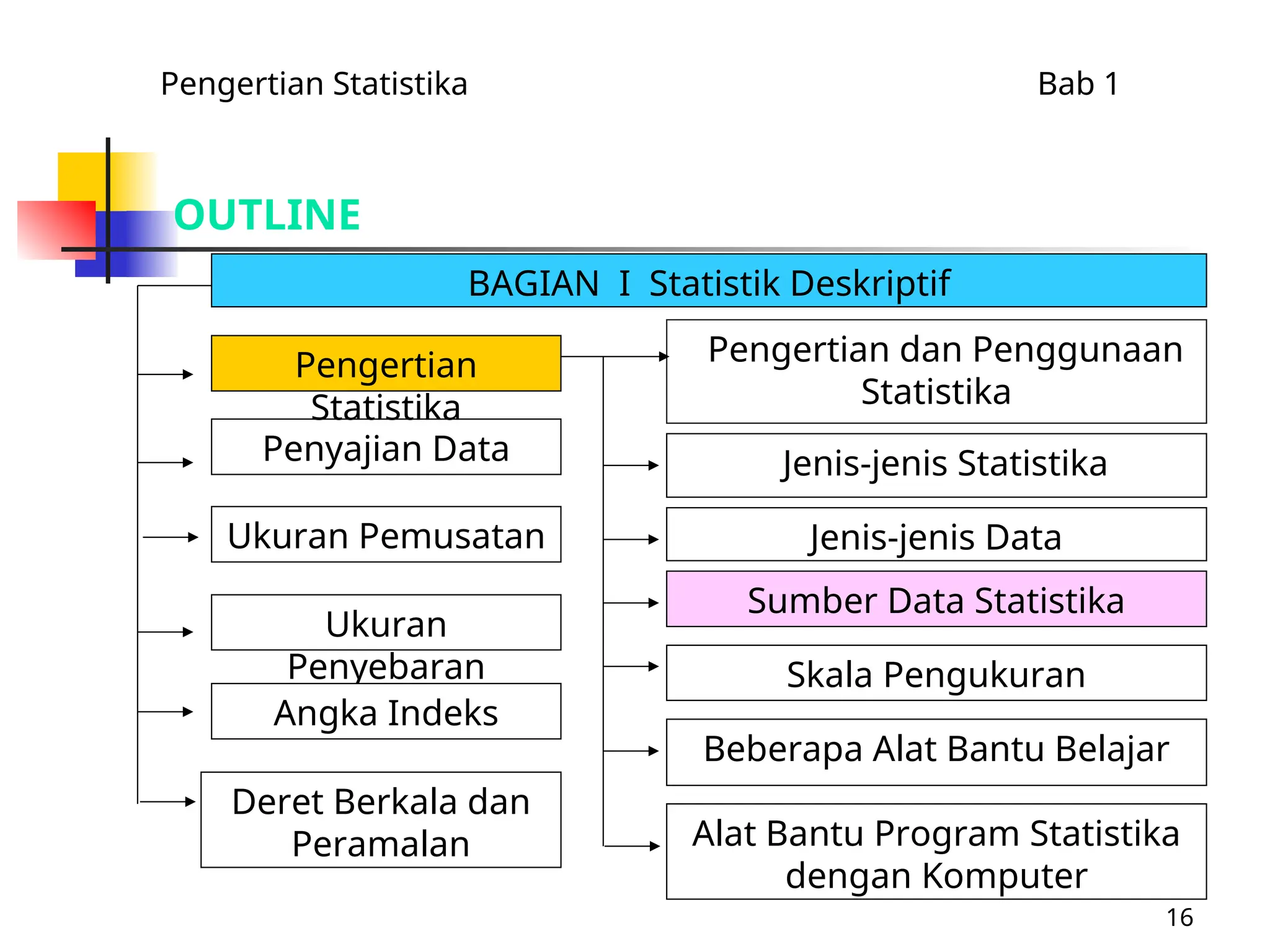 Pengertian Statistika

Bab 1

OUTLINE

BAGIAN I Statistik Deskriptif

Pengertian Statistika

Penyajian Data

Ukuran Pemusatan

Ukuran Penyebaran

Angka Indeks

Deret Berkala dan Peramalan

Pengertian dan Penggunaan Statistika

Jenis-jenis Statistika

Jenis-jenis Data

Sumber Data Statistika

Skala Pengukuran

Beberapa Alat Bantu Belajar

Alat Bantu Program Statistika dengan Komputer

16